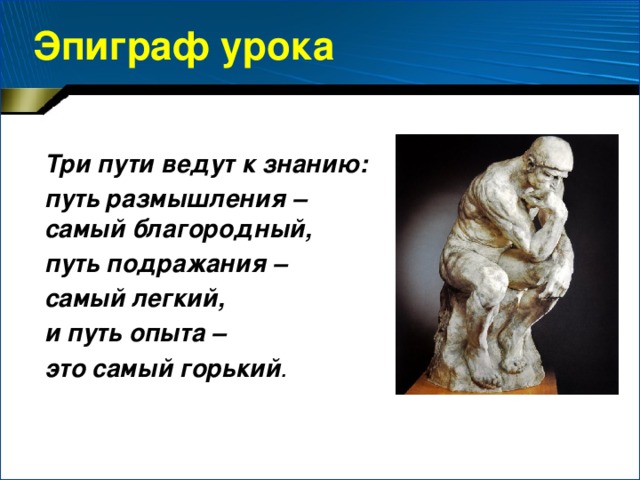 Эпиграф урока

Три пути ведут к знанию:
путь размышления – самый благородный,
путь подражания –
самый легкий,
и путь опыта –
это самый горький.